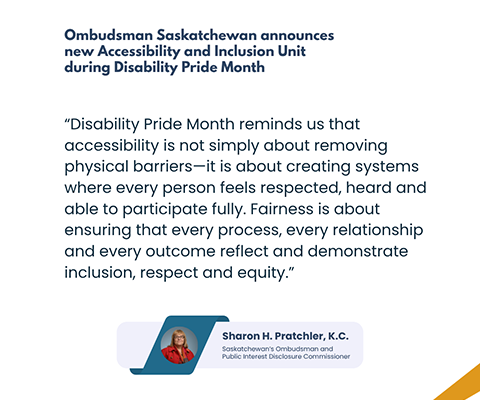 Ombudsman Saskatchewan announces new Accessibility and Inclusion Unit during Disability Pride Month

“Disability Pride Month reminds us that accessibility is not simply about removing physical barriers—it is about creating systems where every person feels respected, heard and able to participate fully. Fairness is about ensuring that every process, every relationship and every outcome reflect and demonstrate inclusion, respect and equity.”

Sharon H. Pratchler, K.C.
Saskatchewan's Ombudsman and Public Interest Disclosure Commissioner